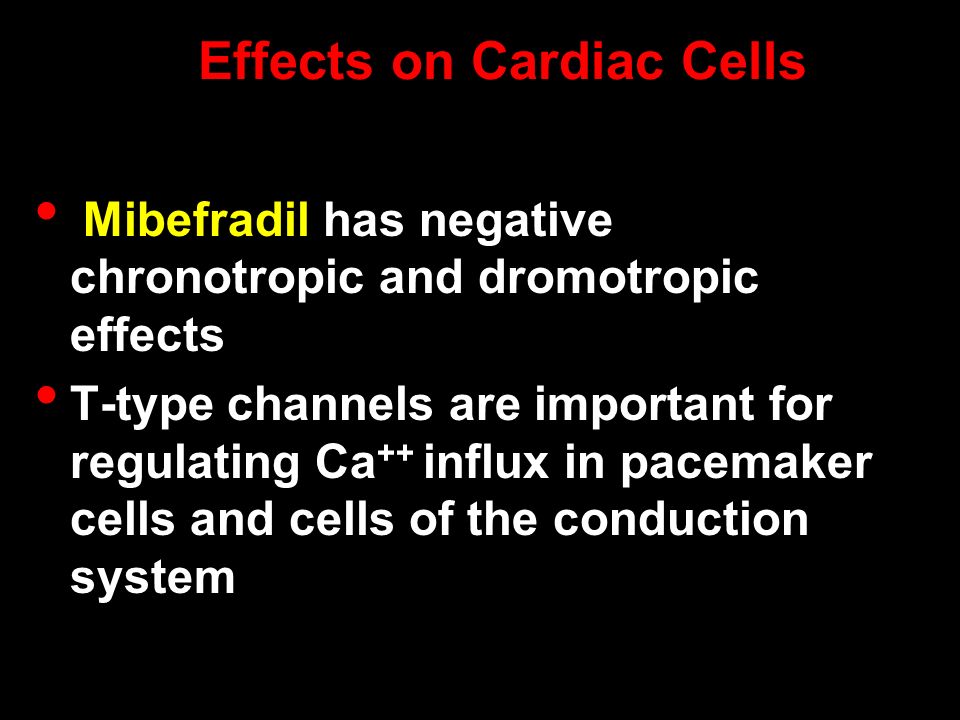 Effects on Cardiac Cells

• Mibefradil has negative chronotropic and dromotropic effects

• T-type channels are important for regulating $Ca^{++}$ influx in pacemaker cells and cells of the conduction system